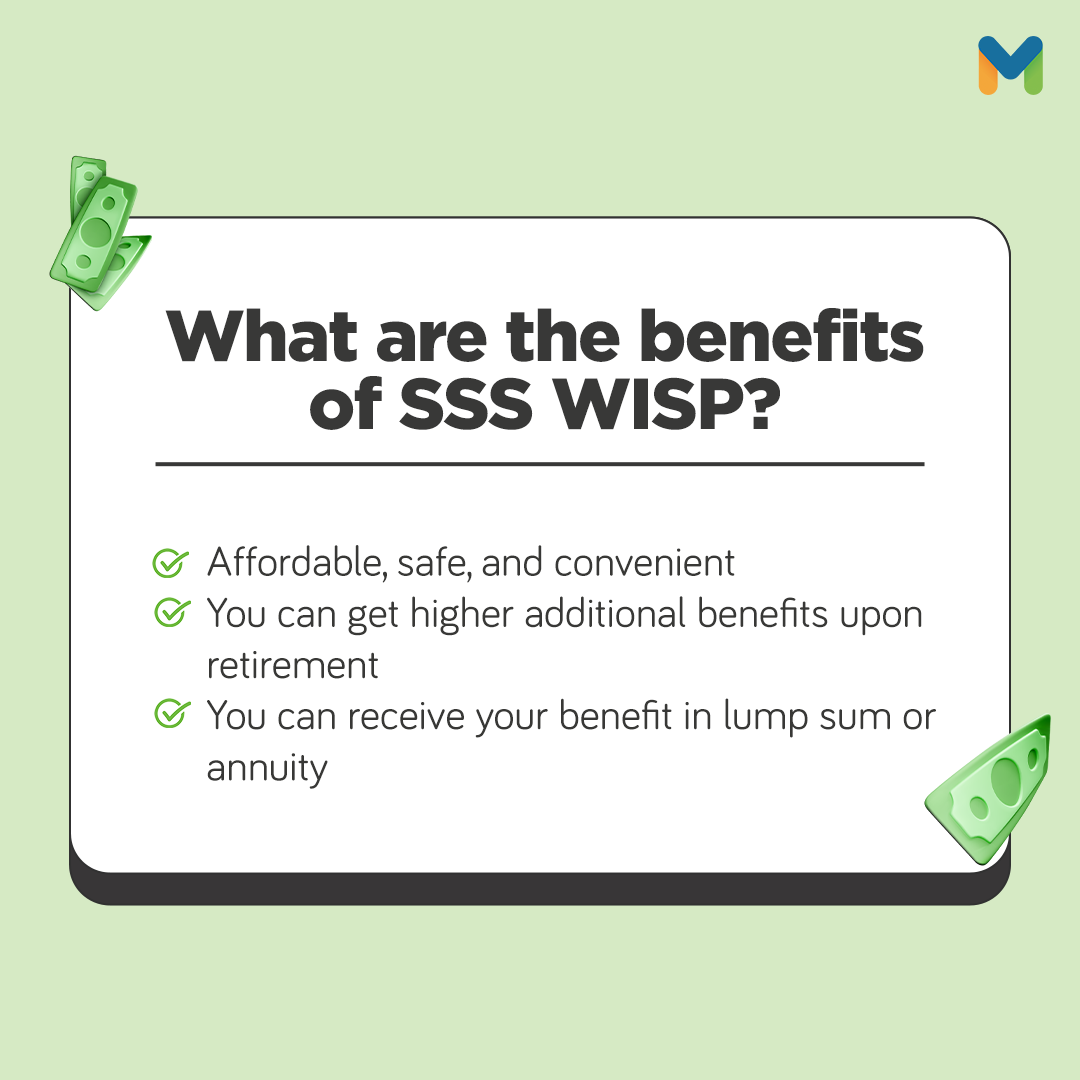 M

What are the benefits of SSS WISP?

Affordable, safe, and convenient

You can get higher additional benefits upon retirement

You can receive your benefit in lump sum or annuity